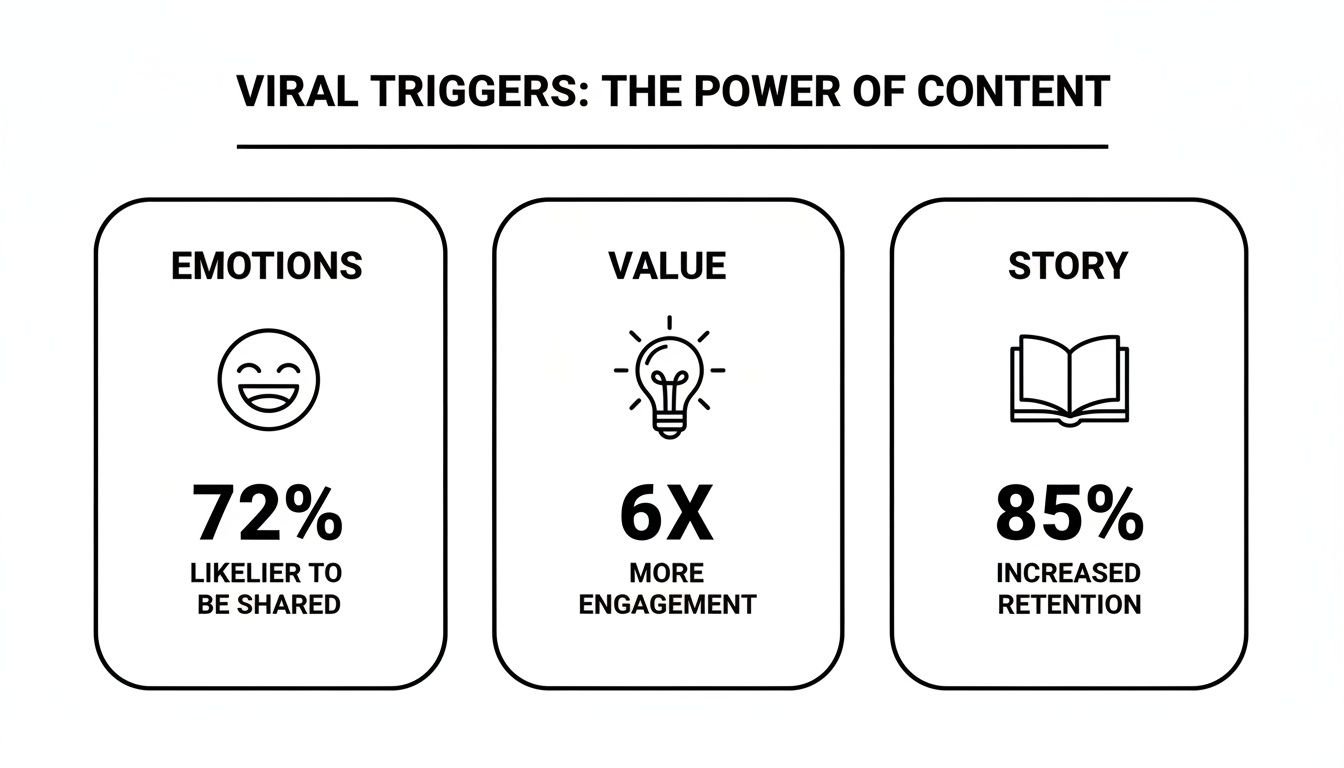 VIRAL TRIGGERS: THE POWER OF CONTENT

EMOTIONS

72%

LIKELIER TO BE SHARED

VALUE

6X

MORE ENGAGEMENT

STORY

85%

INCREASED RETENTION